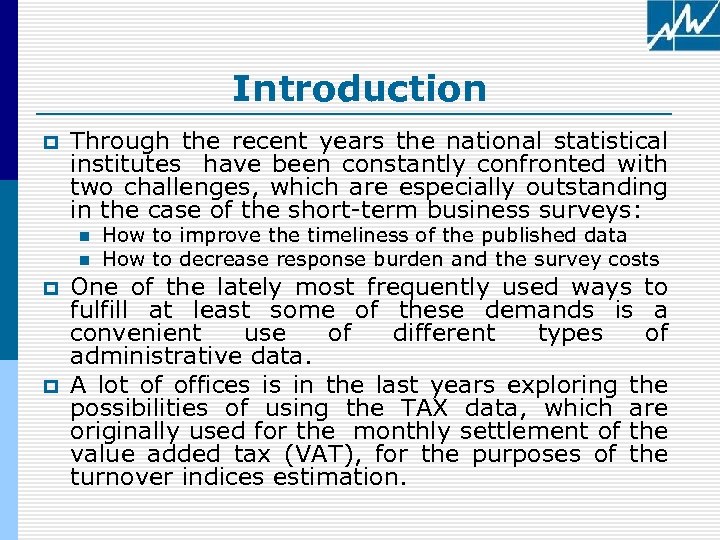 Introduction

Through the recent years the national statistical institutes have been constantly confronted with two challenges, which are especially outstanding in the case of the short-term business surveys:

How to improve the timeliness of the published data

How to decrease response burden and the survey costs

One of the lately most frequently used ways to fulfill at least some of these demands is a convenient use of different types of administrative data.

A lot of offices is in the last years exploring the possibilities of using the TAX data, which are originally used for the monthly settlement of the value added tax (VAT), for the purposes of the turnover indices estimation.